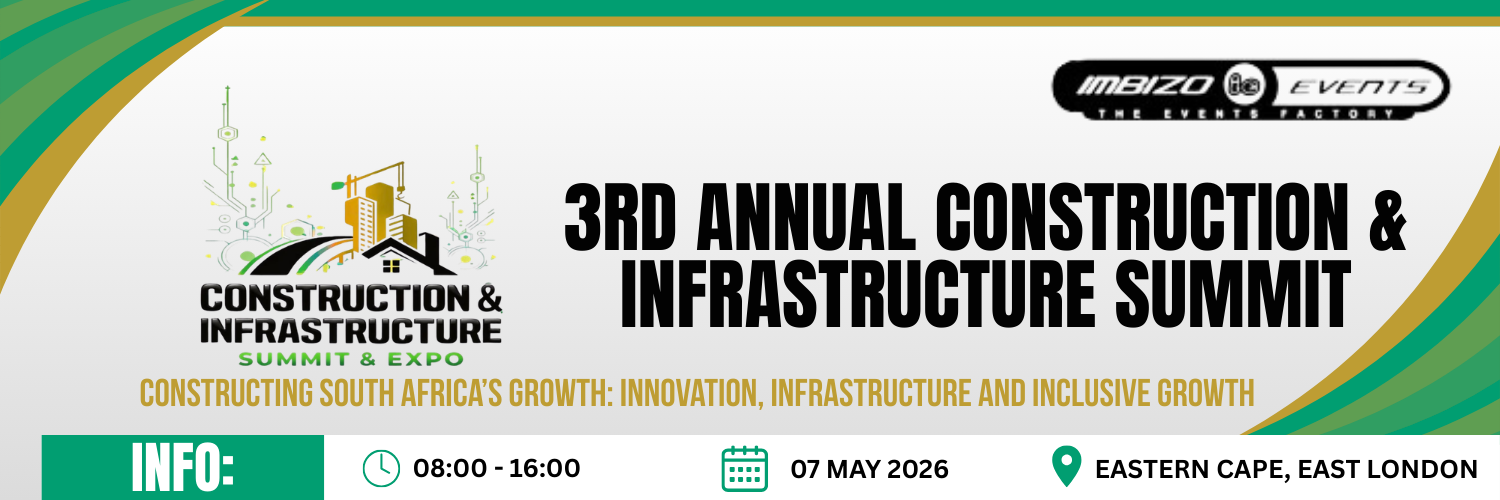 IMBIZO ie EVENTS
THE EVENTS FACTORY

CONSTRUCTION & INFRASTRUCTURE
SUMMIT & EXPO

3RD ANNUAL CONSTRUCTION & INFRASTRUCTURE SUMMIT

CONSTRUCTING SOUTH AFRICA'S GROWTH: INNOVATION, INFRASTRUCTURE AND INCLUSIVE GROWTH

INFO:

08:00 - 16:00

07 MAY 2026

EASTERN CAPE, EAST LONDON